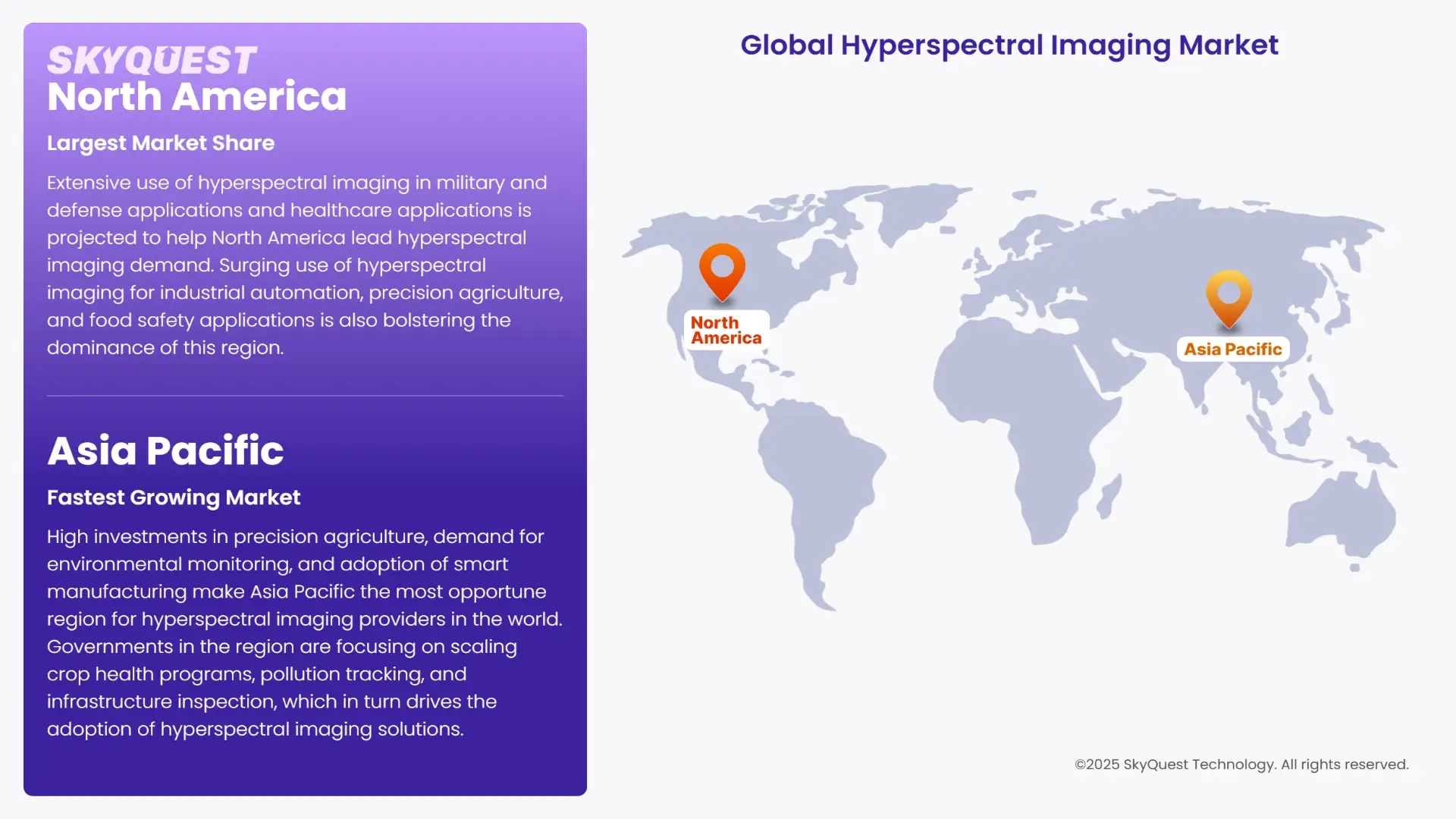 SKYQUEST

North America

Largest Market Share

Extensive use of hyperspectral imaging in military and defense applications and healthcare applications is projected to help North America lead hyperspectral imaging demand. Surging use of hyperspectral imaging for industrial automation, precision agriculture, and food safety applications is also bolstering the dominance of this region.

Asia Pacific

Fastest Growing Market

High investments in precision agriculture, demand for environmental monitoring, and adoption of smart manufacturing make Asia Pacific the most opportune region for hyperspectral imaging providers in the world. Governments in the region are focusing on scaling crop health programs, pollution tracking, and infrastructure inspection, which in turn drives the adoption of hyperspectral imaging solutions.

Global Hyperspectral Imaging Market

North America

Asia Pacific

©2025 SkyQuest Technology. All rights reserved.